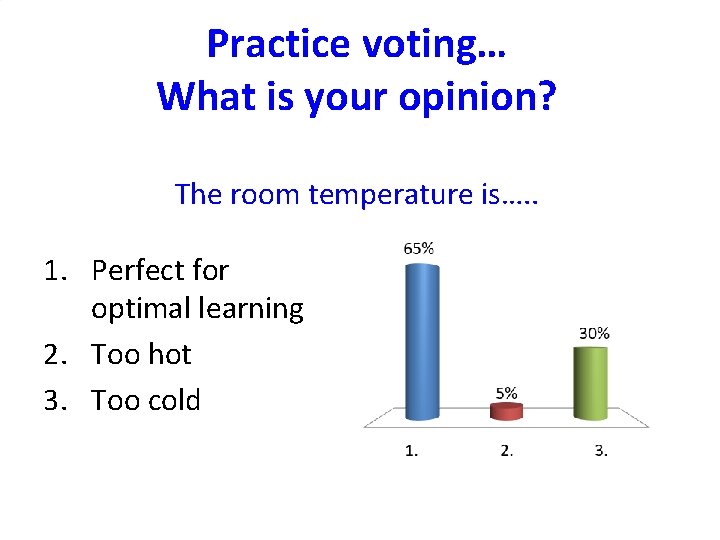 Practice voting…
What is your opinion?

The room temperature is…..

1. Perfect for optimal learning
2. Too hot
3. Too cold

65%
5%
30%
1.
2.
3.